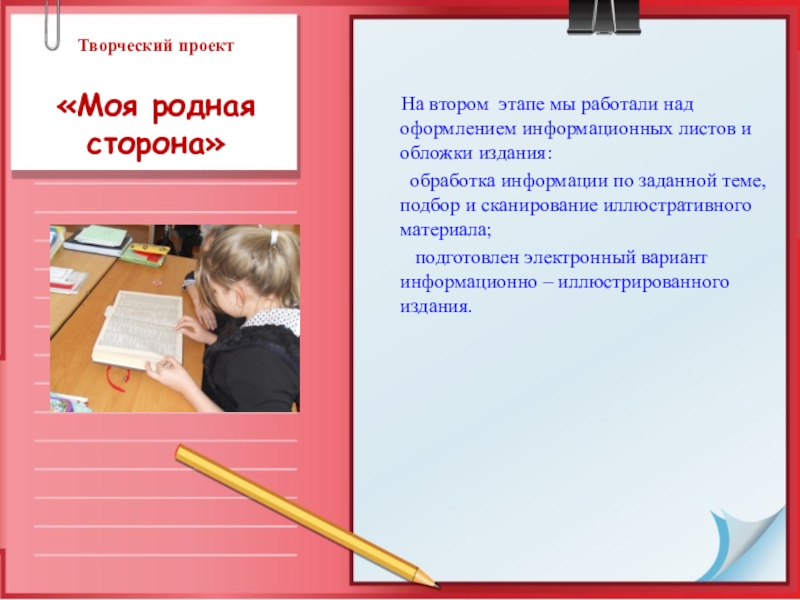 Творческий проект

«Моя родная сторона»

На втором этапе мы работали над оформлением информационных листов и обложки издания:

обработка информации по заданной теме, подбор и сканирование иллюстративного материала;

подготовлен электронный вариант информационно – иллюстрированного издания.